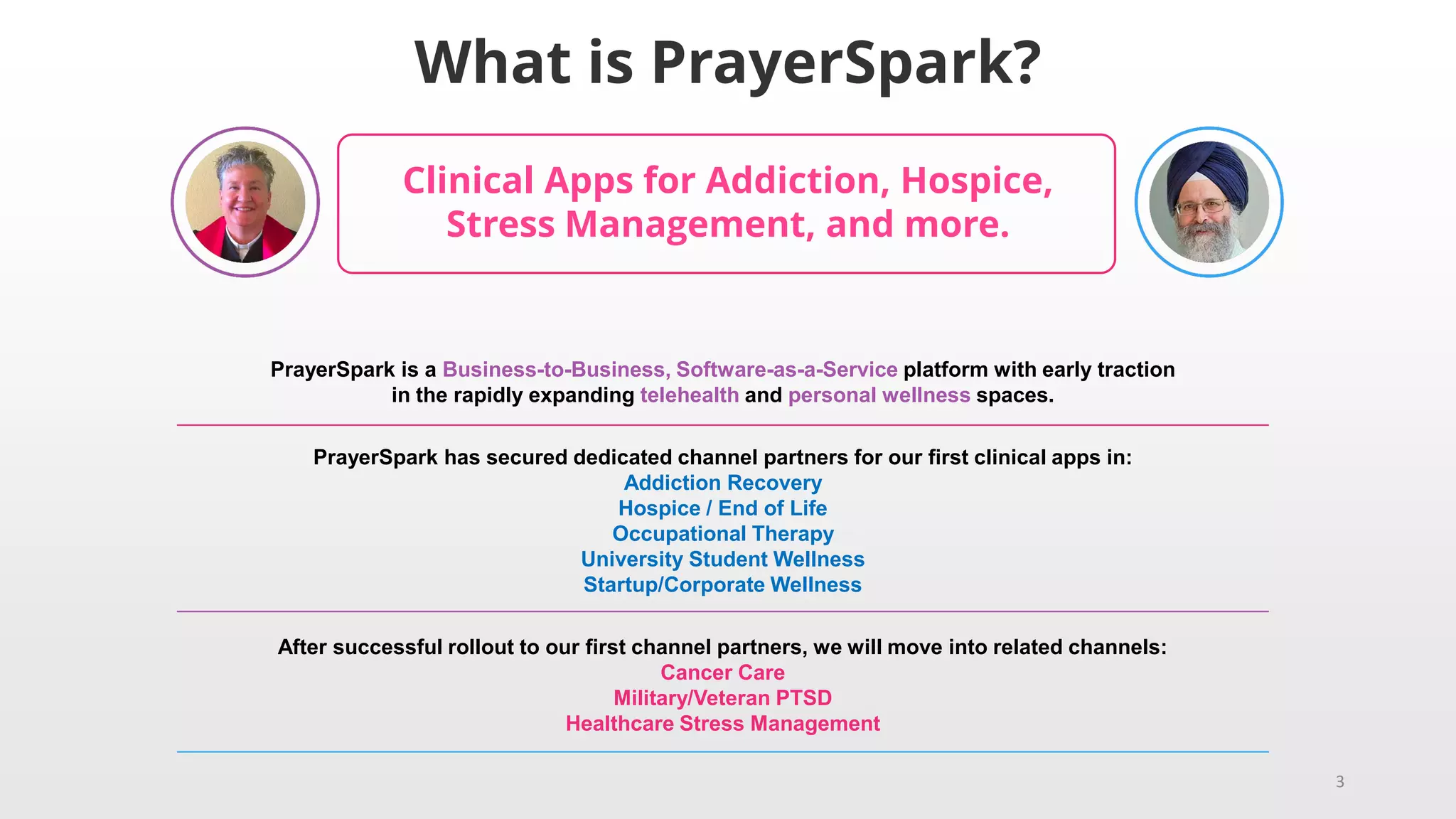 What is PrayerSpark?

Clinical Apps for Addiction, Hospice, Stress Management, and more.

PrayerSpark is a Business-to-Business, Software-as-a-Service platform with early traction in the rapidly expanding telehealth and personal wellness spaces.

PrayerSpark has secured dedicated channel partners for our first clinical apps in:
Addiction Recovery
Hospice / End of Life
Occupational Therapy
University Student Wellness
Startup/Corporate Wellness

After successful rollout to our first channel partners, we will move into related channels:
Cancer Care
Military/Veteran PTSD
Healthcare Stress Management

3